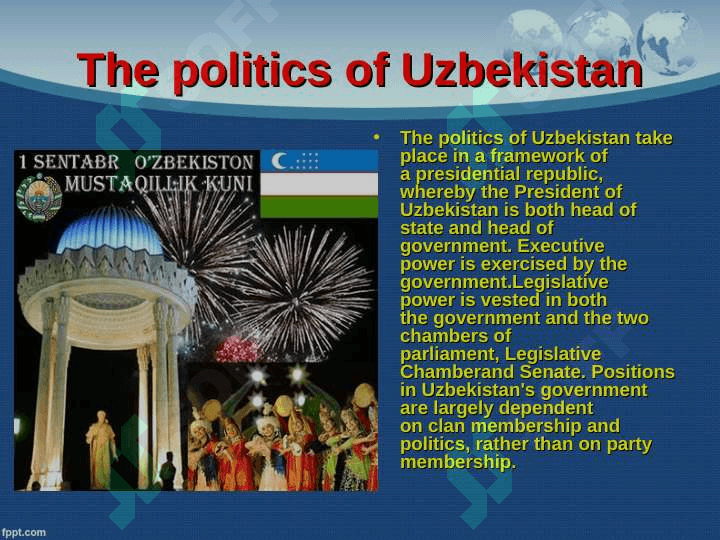 The politics of Uzbekistan

1 SENTABR O'ZBEKISTON MUSTAQILLIK KUNI

• The politics of Uzbekistan take place in a framework of a presidential republic, whereby the President of Uzbekistan is both head of state and head of government. Executive power is exercised by the government.Legislative power is vested in both the government and the two chambers of parliament, Legislative Chamberand Senate. Positions in Uzbekistan's government are largely dependent on clan membership and politics, rather than on party membership.

fppt.com